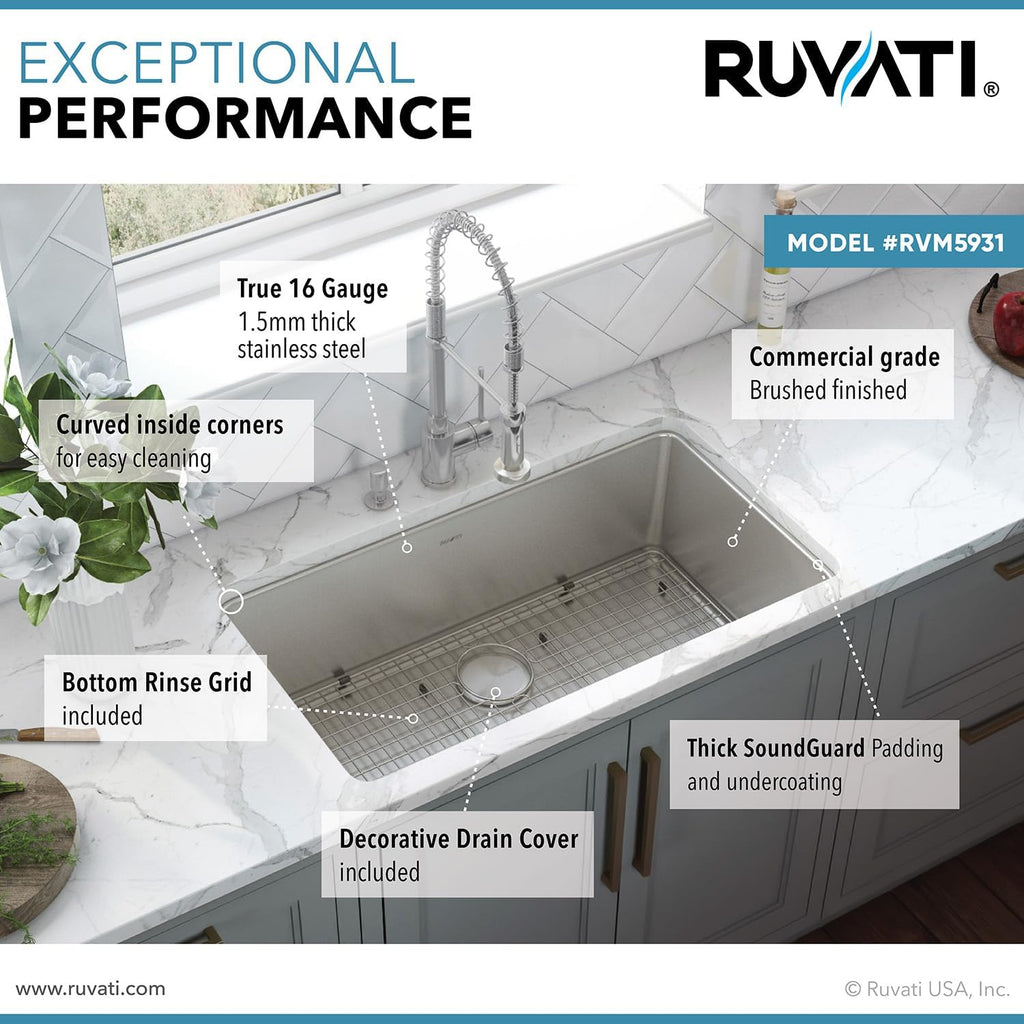 EXCEPTIONAL
PERFORMANCE

RUVATI®

MODEL #RVM5931

True 16 Gauge
1.5mm thick stainless steel

Commercial grade
Brushed finished

Curved inside corners
for easy cleaning

Bottom Rinse Grid
included

Thick SoundGuard Padding
and undercoating

Decorative Drain Cover
included

www.ruvati.com

© Ruvati USA, Inc.